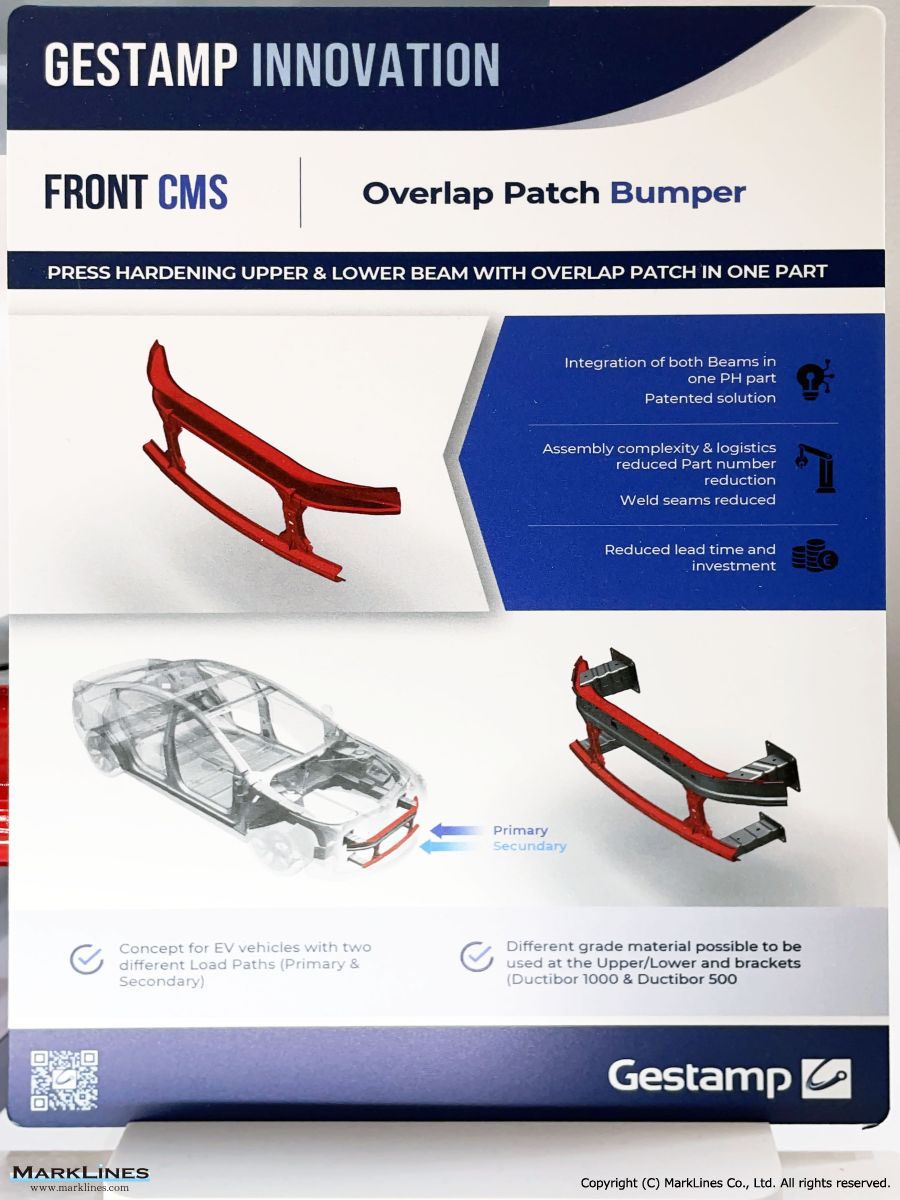 GESTAMP INNOVATION

FRONT CMS

Overlap Patch Bumper

PRESS HARDENING UPPER & LOWER BEAM WITH OVERLAP PATCH IN ONE PART

Integration of both Beams in one PH part
Patented solution

Assembly complexity & logistics reduced Part number reduction
Weld seams reduced

Reduced lead time and investment

Primary
Secundary

Concept for EV vehicles with two different Load Paths (Primary & Secondary)

Different grade material possible to be used at the Upper/Lower and brackets (Ductibor 1000 & Ductibor 500

Gestamp

MARKLINES
www.marklines.com

Copyright (C) MarkLines Co., Ltd. All rights reserved.